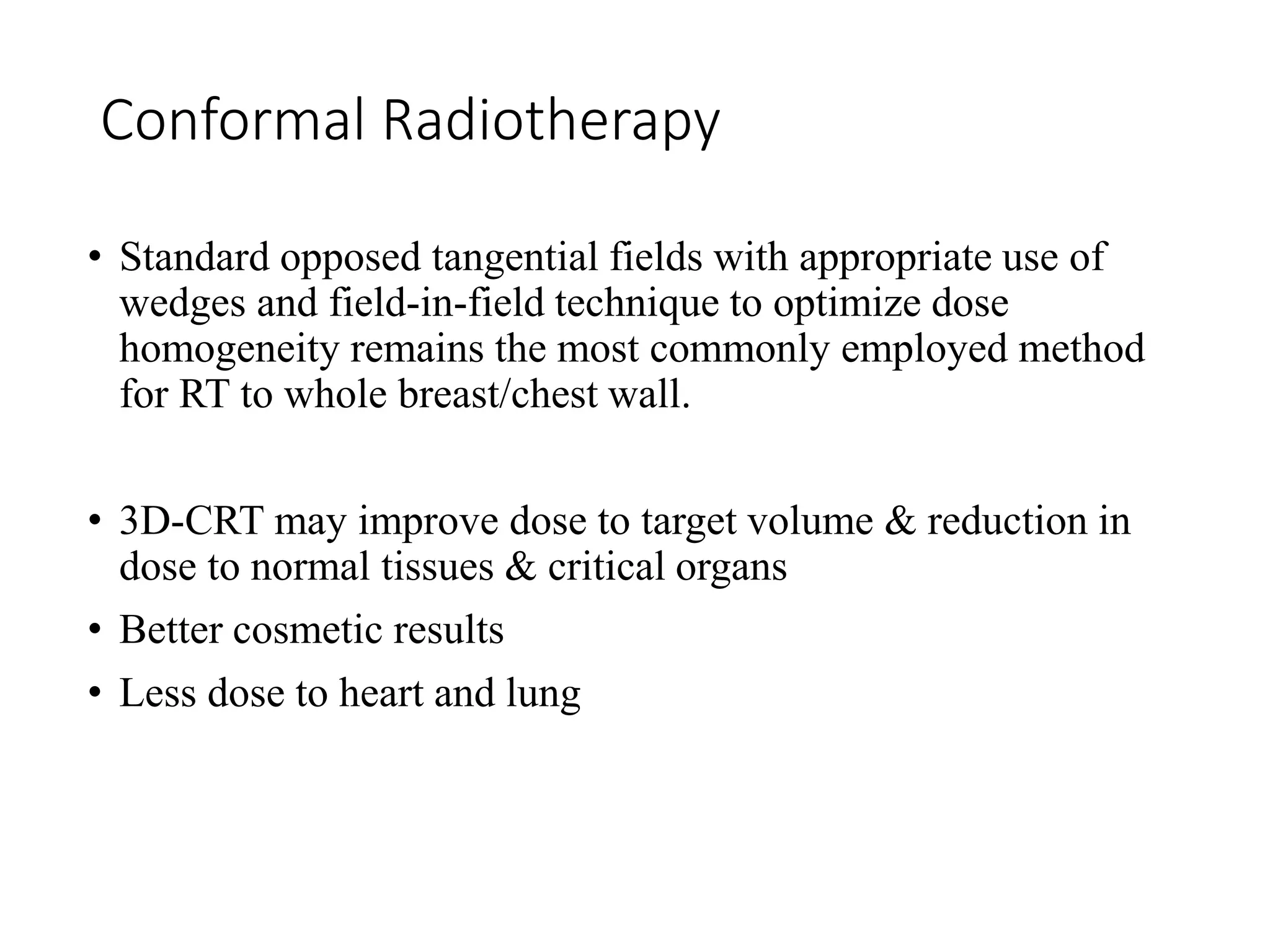 Conformal Radiotherapy

• Standard opposed tangential fields with appropriate use of wedges and field-in-field technique to optimize dose homogeneity remains the most commonly employed method for RT to whole breast/chest wall.

• 3D-CRT may improve dose to target volume & reduction in dose to normal tissues & critical organs

• Better cosmetic results

• Less dose to heart and lung